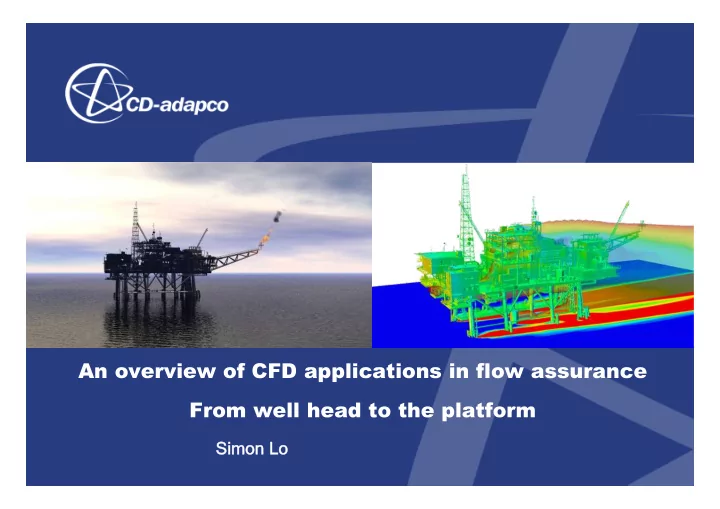 CD-adapco

An overview of CFD applications in flow assurance

From well head to the platform

Simon Lo